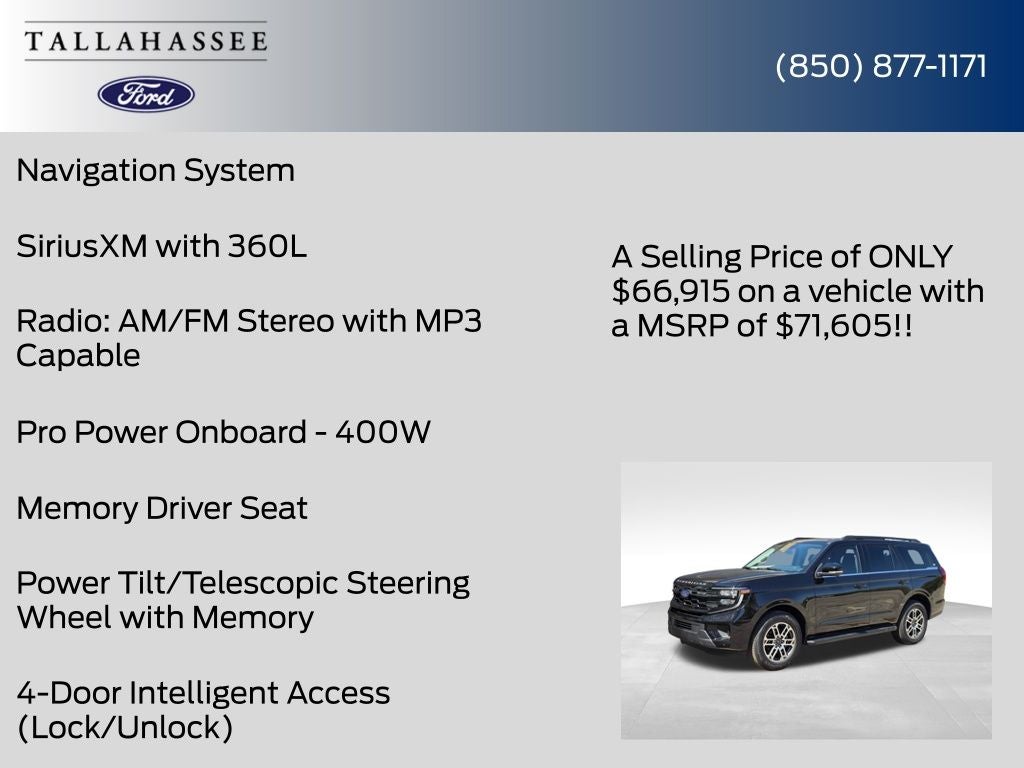 TALLAHASSEE

Ford

(850) 877-1171

Navigation System

SiriusXM with 360L

Radio: AM/FM Stereo with MP3 Capable

Pro Power Onboard - 400W

Memory Driver Seat

Power Tilt/Telescopic Steering Wheel with Memory

4-Door Intelligent Access (Lock/Unlock)

A Selling Price of ONLY $66,915 on a vehicle with a MSRP of $71,605!!